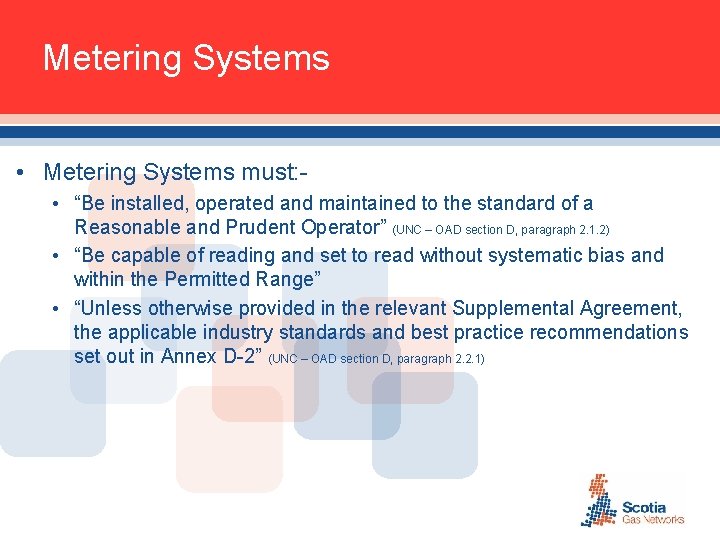 Metering Systems

• Metering Systems must:-
  • “Be installed, operated and maintained to the standard of a Reasonable and Prudent Operator” (UNC – OAD section D, paragraph 2.1.2)
  • “Be capable of reading and set to read without systematic bias and within the Permitted Range”
  • “Unless otherwise provided in the relevant Supplemental Agreement, the applicable industry standards and best practice recommendations set out in Annex D-2” (UNC – OAD section D, paragraph 2.2.1)

Scotia Gas Networks